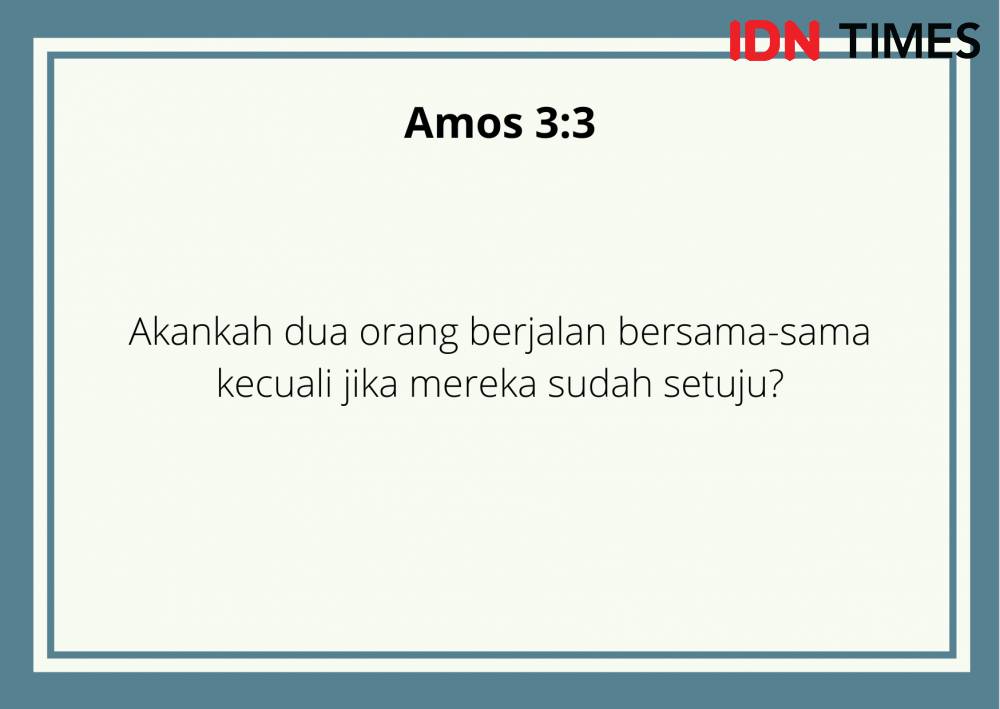 IDN TIMES

Amos 3:3

Akankah dua orang berjalan bersama-sama kecuali jika mereka sudah setuju?